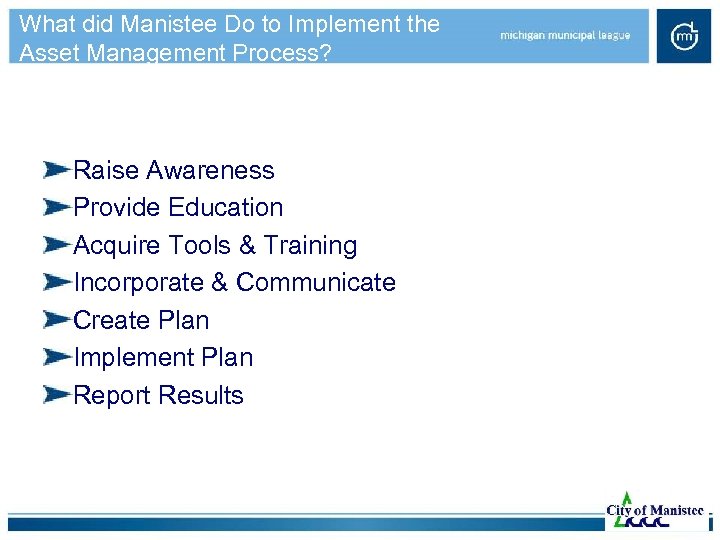 What did Manistee Do to Implement the Asset Management Process?

michigan municipal league

ml

Raise Awareness
Provide Education
Acquire Tools & Training
Incorporate & Communicate
Create Plan
Implement Plan
Report Results

City of Manistee